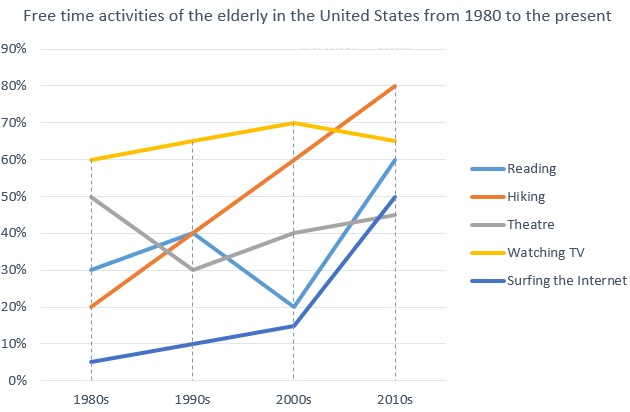 Free time activities of the elderly in the United States from 1980 to the present

90%
80%
70%
60%
50%
40%
30%
20%
10%
0%

1980s
1990s
2000s
2010s

Reading
Hiking
Theatre
Watching TV
Surfing the Internet